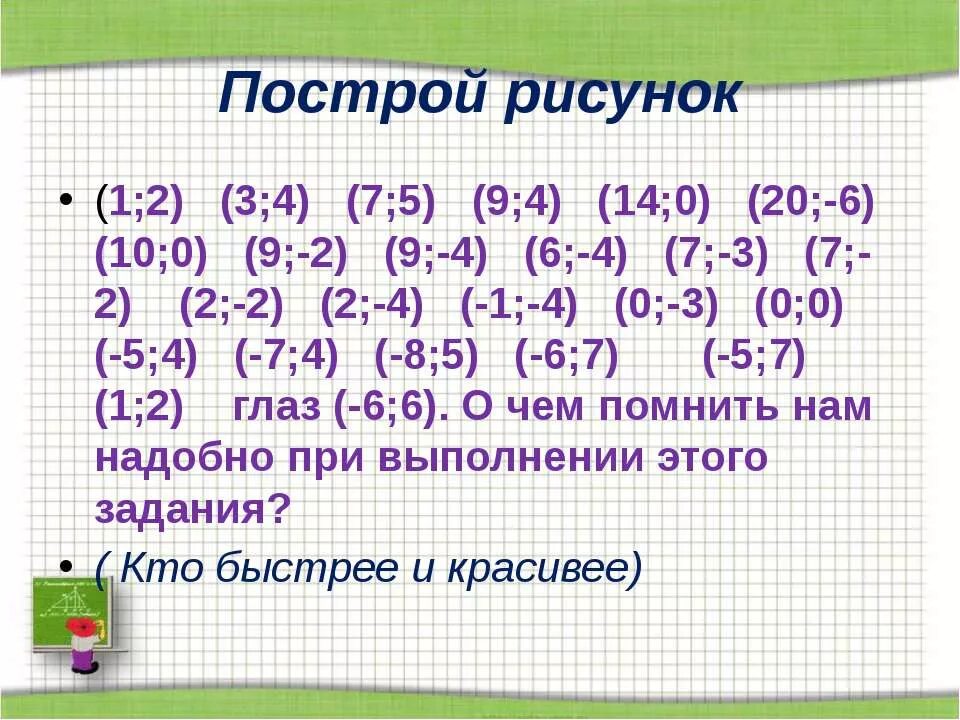 Построй рисунок

• (1;2) (3;4) (7;5) (9;4) (14;0) (20;-6) (10;0) (9;-2) (9;-4) (6;-4) (7;-3) (7;-2) (2;-2) (2;-4) (-1;-4) (0;-3) (0;0) (-5;4) (-7;4) (-8;5) (-6;7) (-5;7) (1;2) глаз (-6;6). О чем помнить нам надобно при выполнении этого задания?

• ( Кто быстрее и красивее)